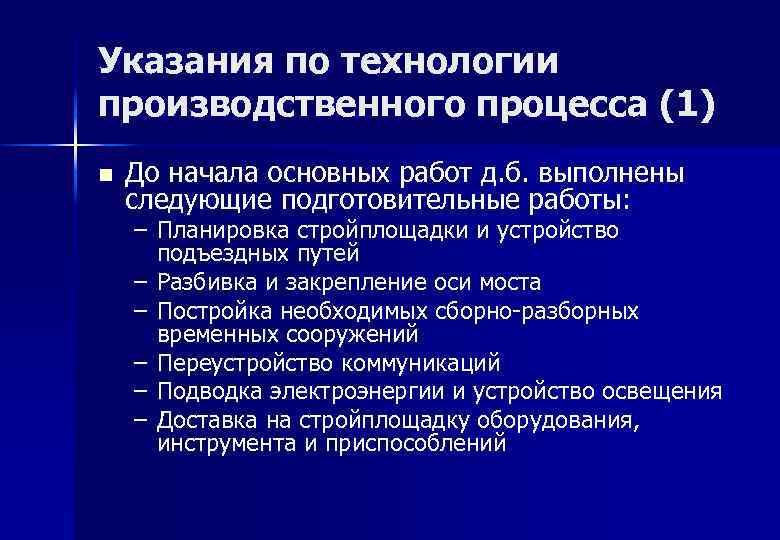 Указания по технологии производственного процесса (1)

■ До начала основных работ д.б. выполнены следующие подготовительные работы:
– Планировка стройплощадки и устройство подъездных путей
– Разбивка и закрепление оси моста
– Постройка необходимых сборно-разборных временных сооружений
– Переустройство коммуникаций
– Подводка электроэнергии и устройство освещения
– Доставка на стройплощадку оборудования, инструмента и приспособлений